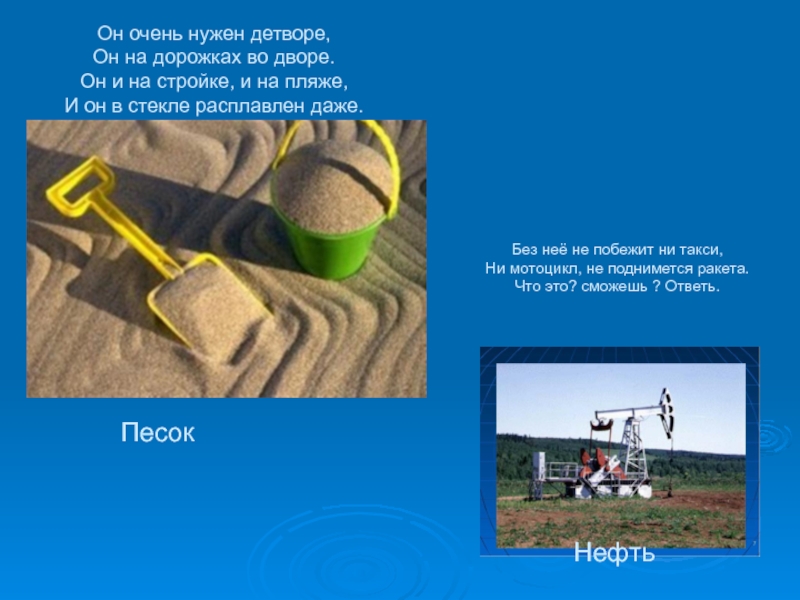 Он очень нужен детворе,
Он на дорожках во дворе.
Он и на стройке, и на пляже,
И он в стекле расплавлен даже.

Песок

Без неё не побежит ни такси,
Ни мотоцикл, не поднимется ракета.
Что это? сможешь ? Ответь.

Нефть